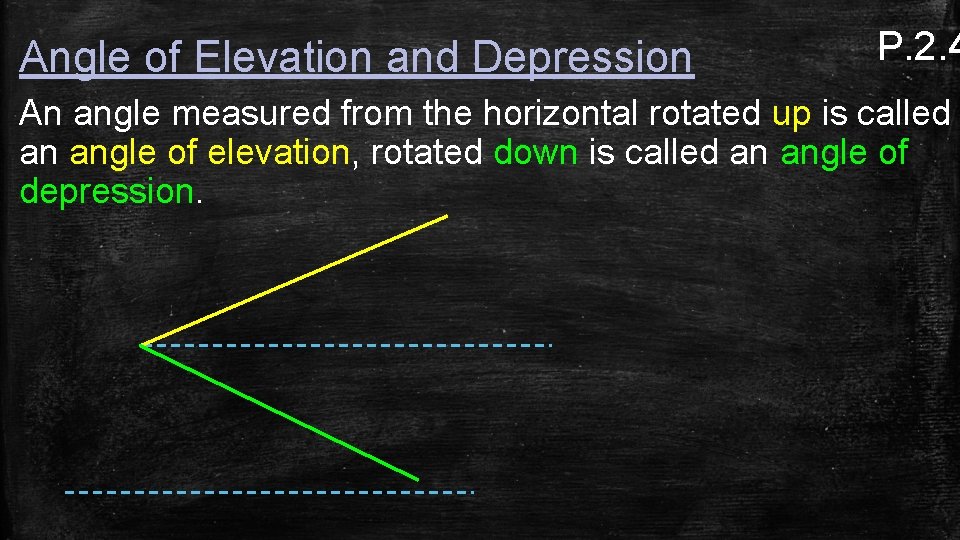 Angle of Elevation and Depression

P.2.4

An angle measured from the horizontal rotated up is called an angle of elevation, rotated down is called an angle of depression.